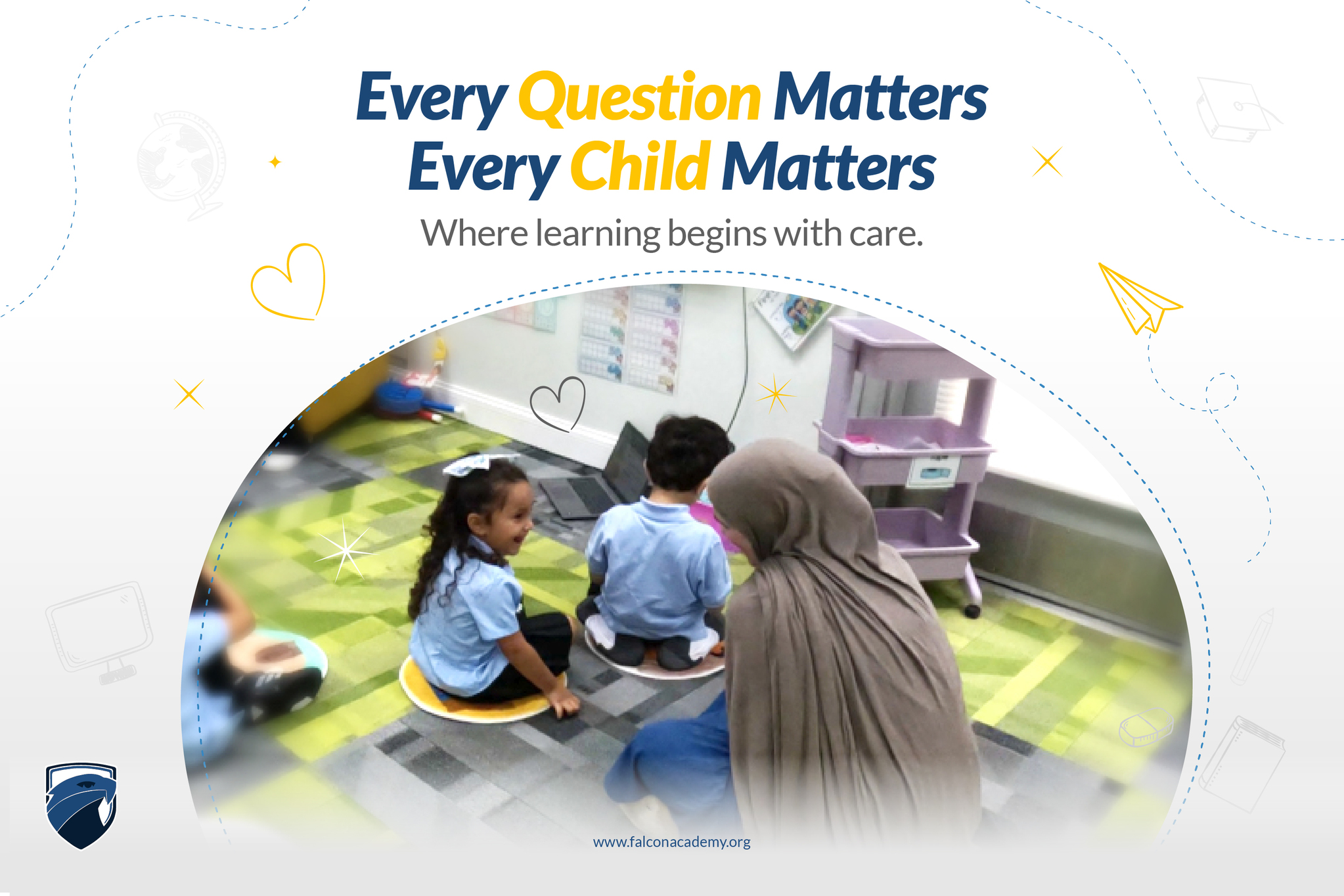 Every Question Matters
Every Child Matters

Where learning begins with care.

www.falconacademy.org